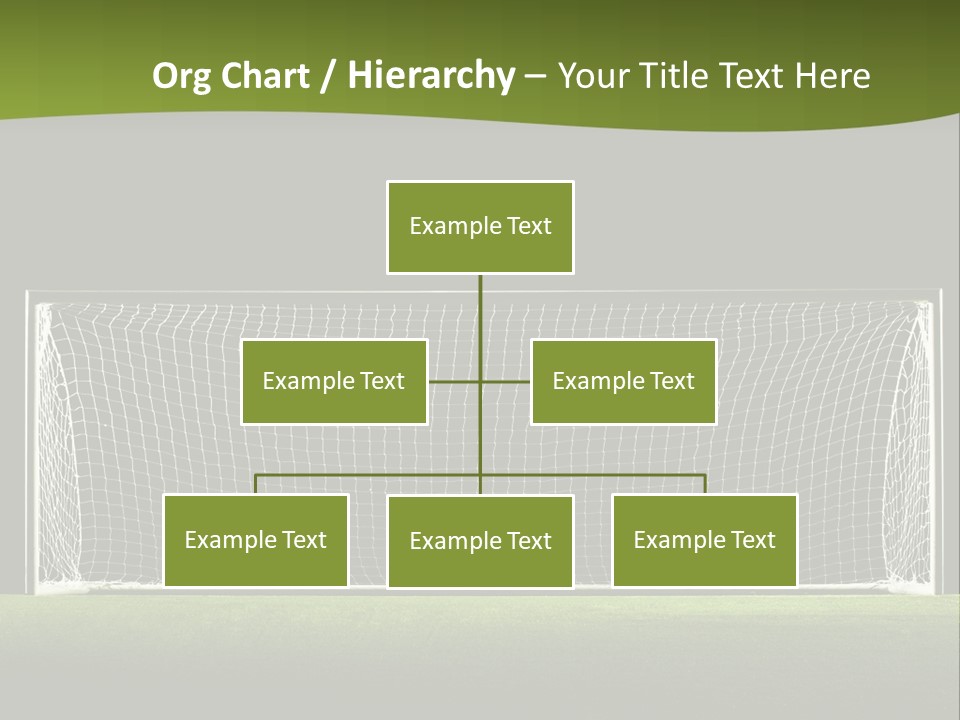 Org Chart / Hierarchy – Your Title Text Here

Example Text

Example Text

Example Text

Example Text

Example Text

Example Text